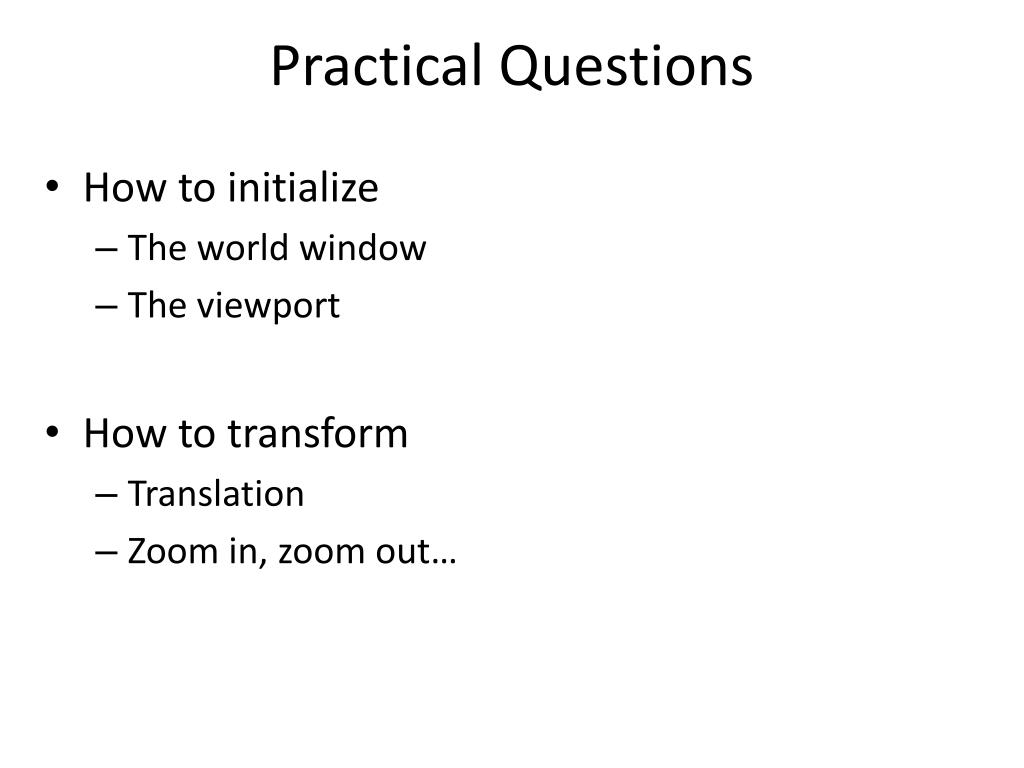 Practical Questions

• How to initialize
– The world window
– The viewport

• How to transform
– Translation
– Zoom in, zoom out…